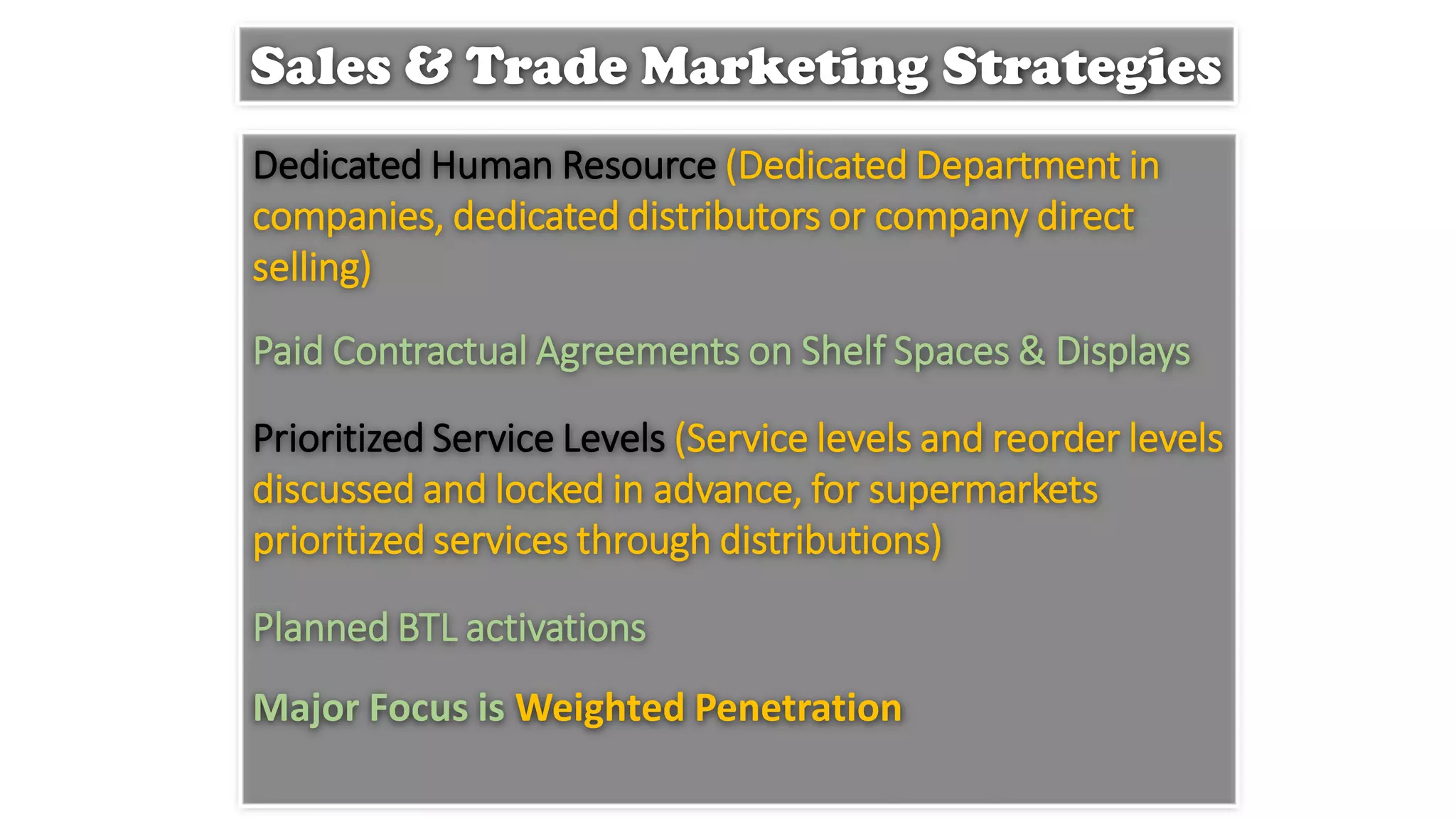 Sales & Trade Marketing Strategies

Dedicated Human Resource (Dedicated Department in companies, dedicated distributors or company direct selling)

Paid Contractual Agreements on Shelf Spaces & Displays

Prioritized Service Levels (Service levels and reorder levels discussed and locked in advance, for supermarkets prioritized services through distributions)

Planned BTL activations

Major Focus is Weighted Penetration